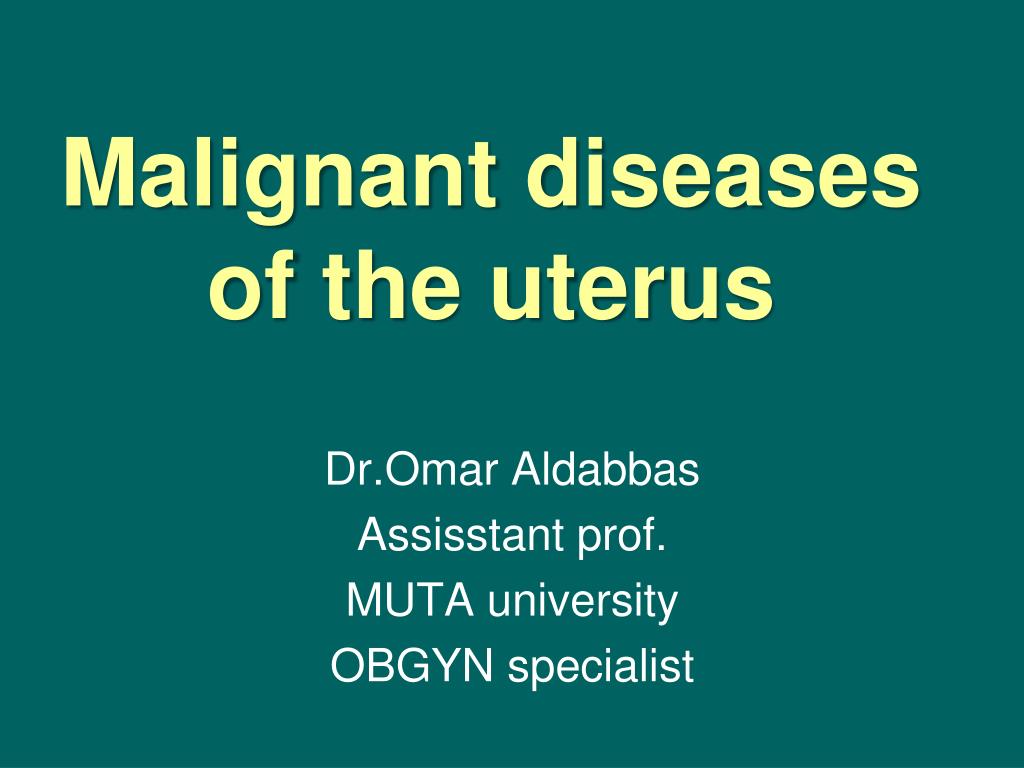 Malignant diseases of the uterus

Dr.Omar Aldabbas
Assisstant prof.
MUTA university
OBGYN specialist